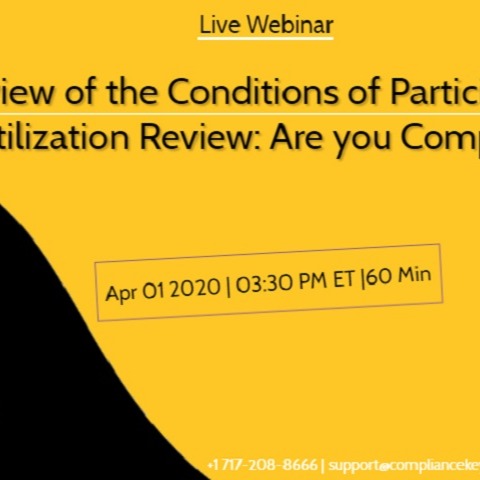 Live Webinar

iew of the Conditions of Partic
tilization Review: Are you Comp

Apr 01 2020 | 03:30 PM ET |60 Min

+1 717-208-8666 | support@complianceke